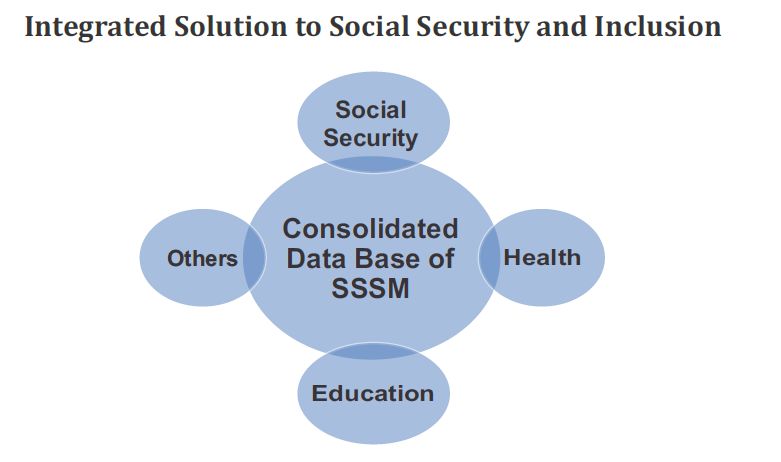 Integrated Solution to Social Security and Inclusion

Social Security

Others

Consolidated Data Base of SSSM

Health

Education